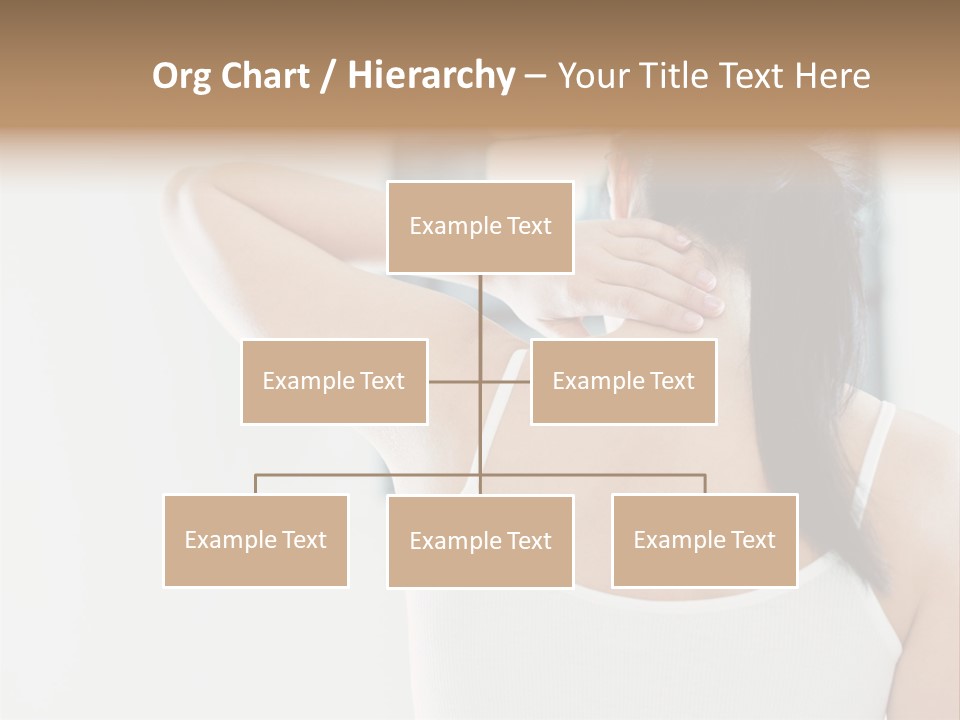 Org Chart / Hierarchy – Your Title Text Here

Example Text

Example Text

Example Text

Example Text

Example Text

Example Text